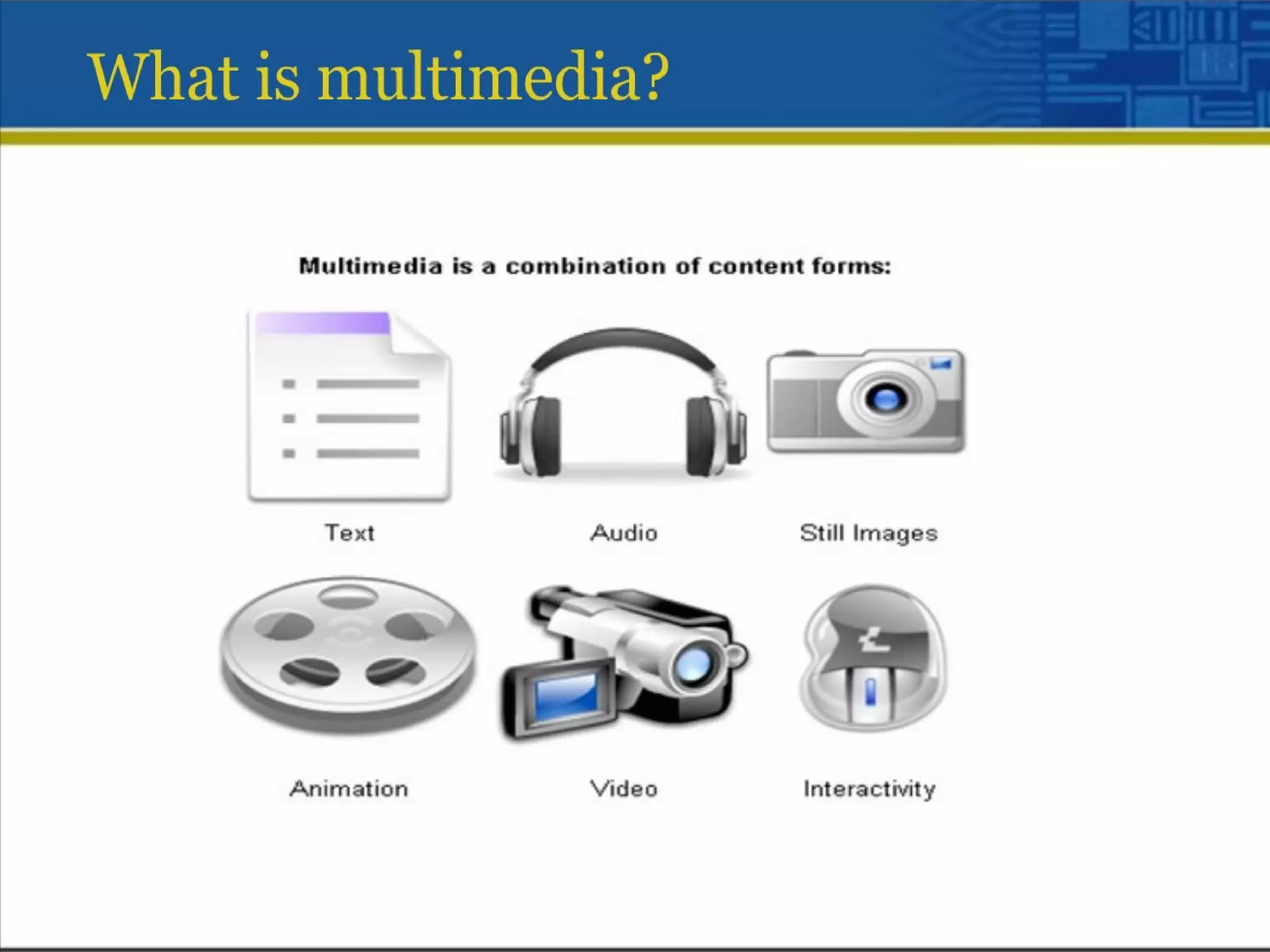 What is multimedia?

Multimedia is a combination of content forms:

Text

Audio

Still Images

Animation

Video

Interactivity